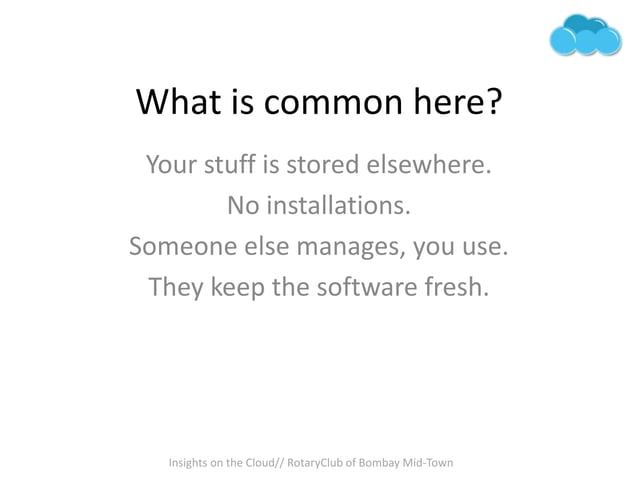 What is common here?

Your stuff is stored elsewhere.
No installations.
Someone else manages, you use.
They keep the software fresh.

Insights on the Cloud// RotaryClub of Bombay Mid-Town